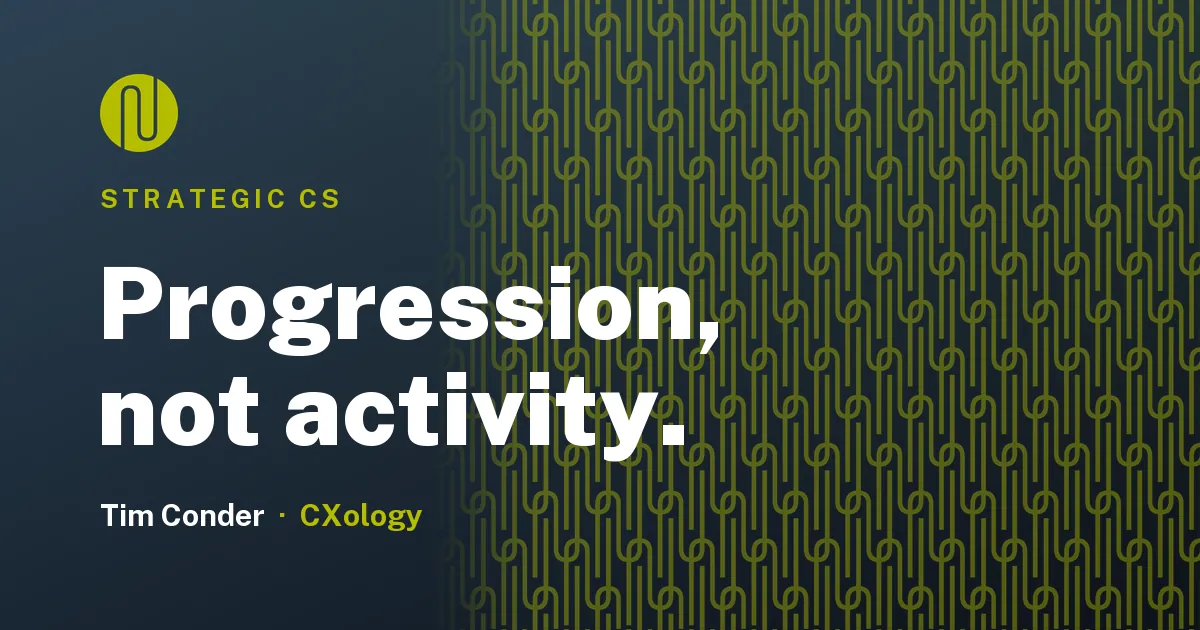 STRATEGIC CS

Progression, not activity.

Tim Conder · CXology